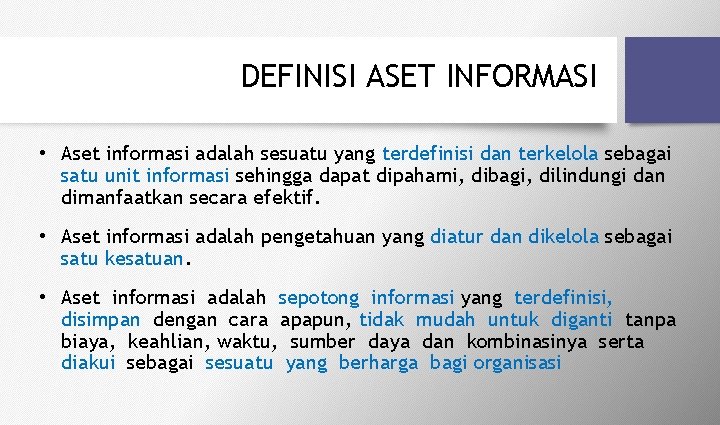 DEFINISI ASET INFORMASI

• Aset informasi adalah sesuatu yang terdefinisi dan terkelola sebagai satu unit informasi sehingga dapat dipahami, dibagi, dilindungi dan dimanfaatkan secara efektif.

• Aset informasi adalah pengetahuan yang diatur dan dikelola sebagai satu kesatuan.

• Aset informasi adalah sepotong informasi yang terdefinisi, disimpan dengan cara apapun, tidak mudah untuk diganti tanpa biaya, keahlian, waktu, sumber daya dan kombinasinya serta diakui sebagai sesuatu yang berharga bagi organisasi